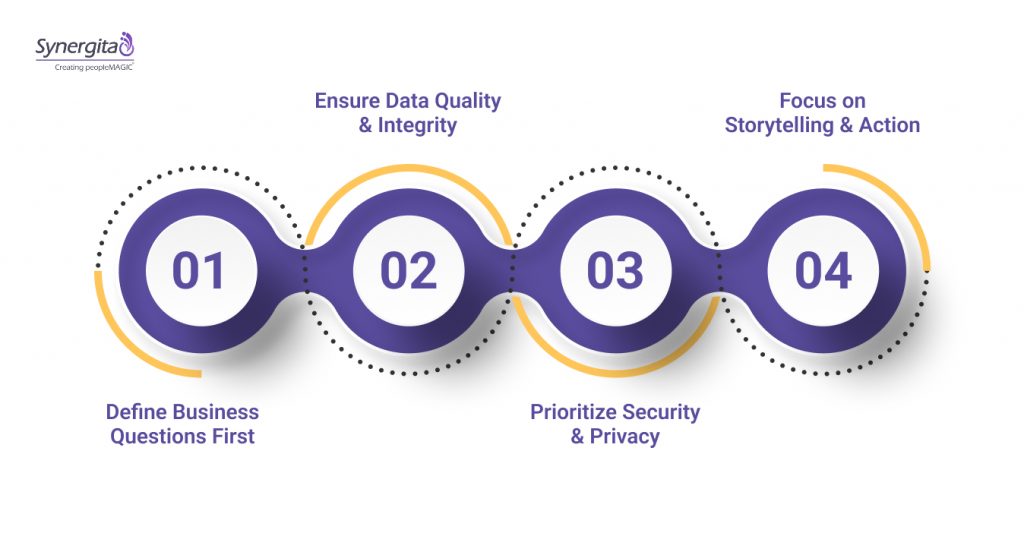 Synergita
Creating peopleMAGIC

Ensure Data Quality & Integrity

Focus on Storytelling & Action

01

02

03

04

Define Business Questions First

Prioritize Security & Privacy